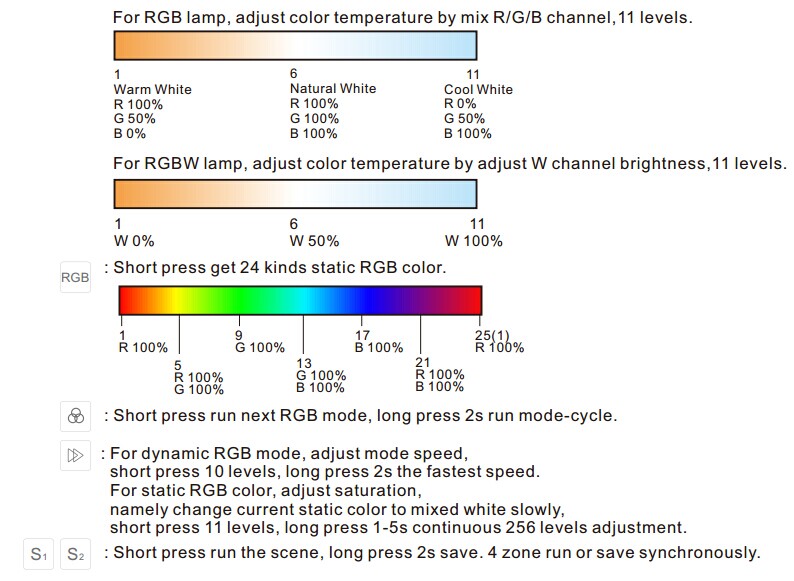 For RGB lamp, adjust color temperature by mix R/G/B channel,11 levels.

1
Warm White
R 100%
G 50%
B 0%

6
Natural White
R 100%
G 100%
B 100%

11
Cool White
R 0%
G 50%
B 100%

For RGBW lamp, adjust color temperature by adjust W channel brightness,11 levels.

1
W 0%

6
W 50%

11
W 100%

RGB : Short press get 24 kinds static RGB color.

1
R 100%

5
R 100%
G 100%

9
G 100%

13
G 100%
B 100%

17
B 100%

21
R 100%
B 100%

25(1)
R 100%

: Short press run next RGB mode, long press 2s run mode-cycle.

: For dynamic RGB mode, adjust mode speed, short press 10 levels, long press 2s the fastest speed.
For static RGB color, adjust saturation, namely change current static color to mixed white slowly, short press 11 levels, long press 1-5s continuous 256 levels adjustment.

S1 S2 : Short press run the scene, long press 2s save. 4 zone run or save synchronously.